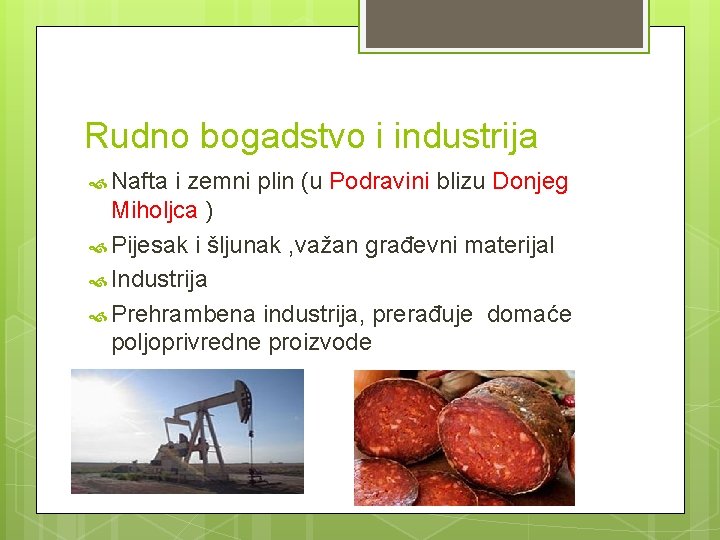 Rudno bogadstvo i industrija

Nafta i zemni plin (u Podravini blizu Donjeg Miholjca )

Pijesak i šljunak ,važan građevni materijal

Industrija

Prehrambena industrija, prerađuje domaće poljoprivredne proizvode